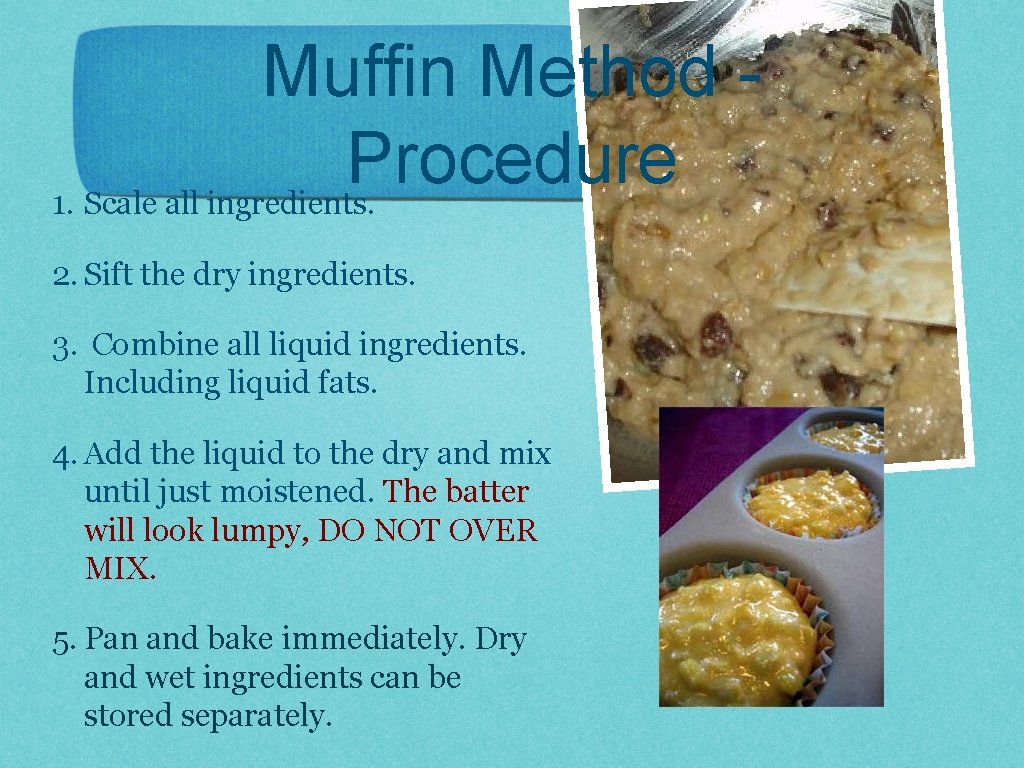 Muffin Method - Procedure

1. Scale all ingredients.

2. Sift the dry ingredients.

3. Combine all liquid ingredients. Including liquid fats.

4. Add the liquid to the dry and mix until just moistened. The batter will look lumpy, DO NOT OVER MIX.

5. Pan and bake immediately. Dry and wet ingredients can be stored separately.